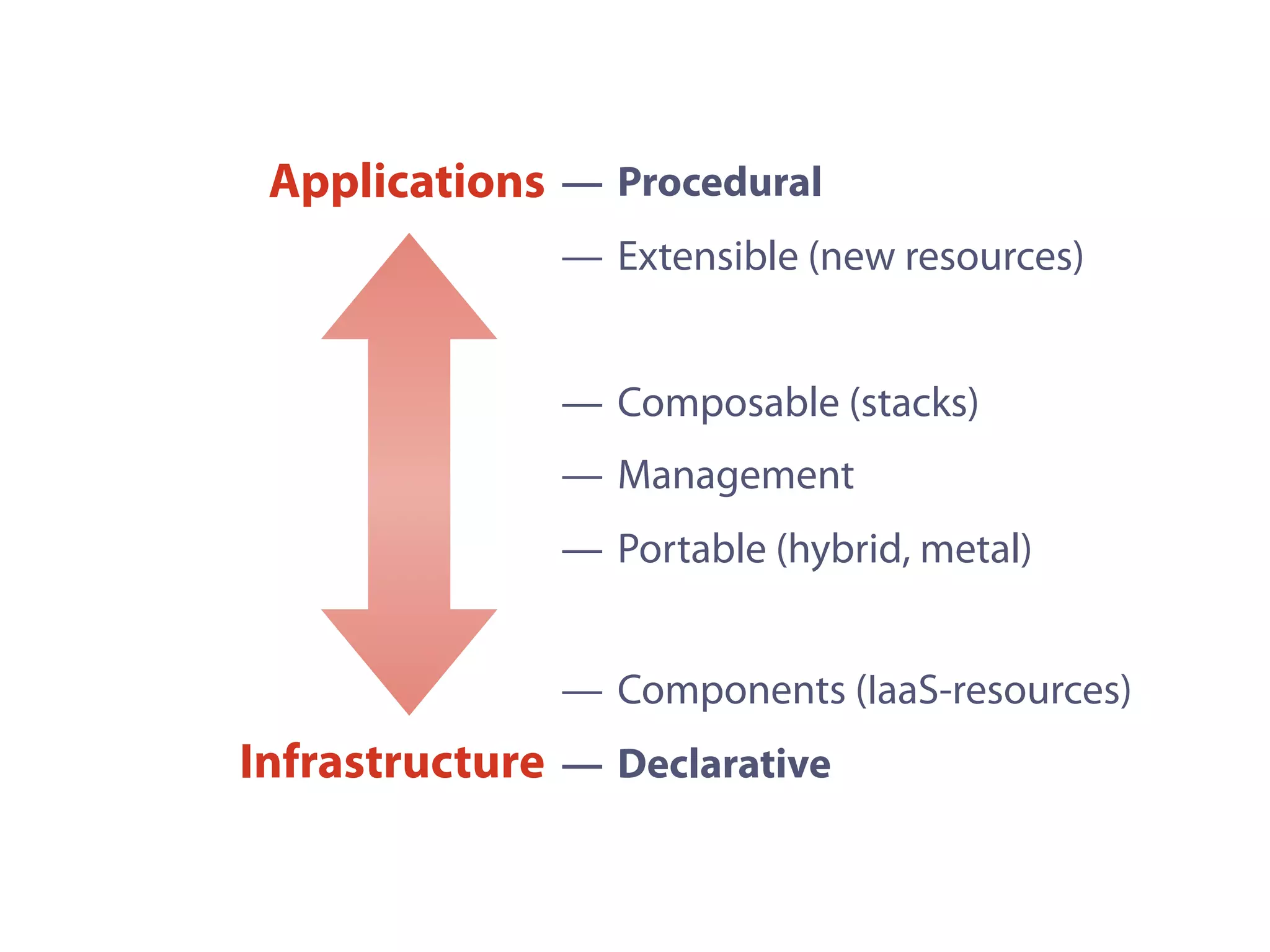 Applications — Procedural

— Extensible (new resources)

— Composable (stacks)

— Management

— Portable (hybrid, metal)

— Components (IaaS-resources)

Infrastructure — Declarative